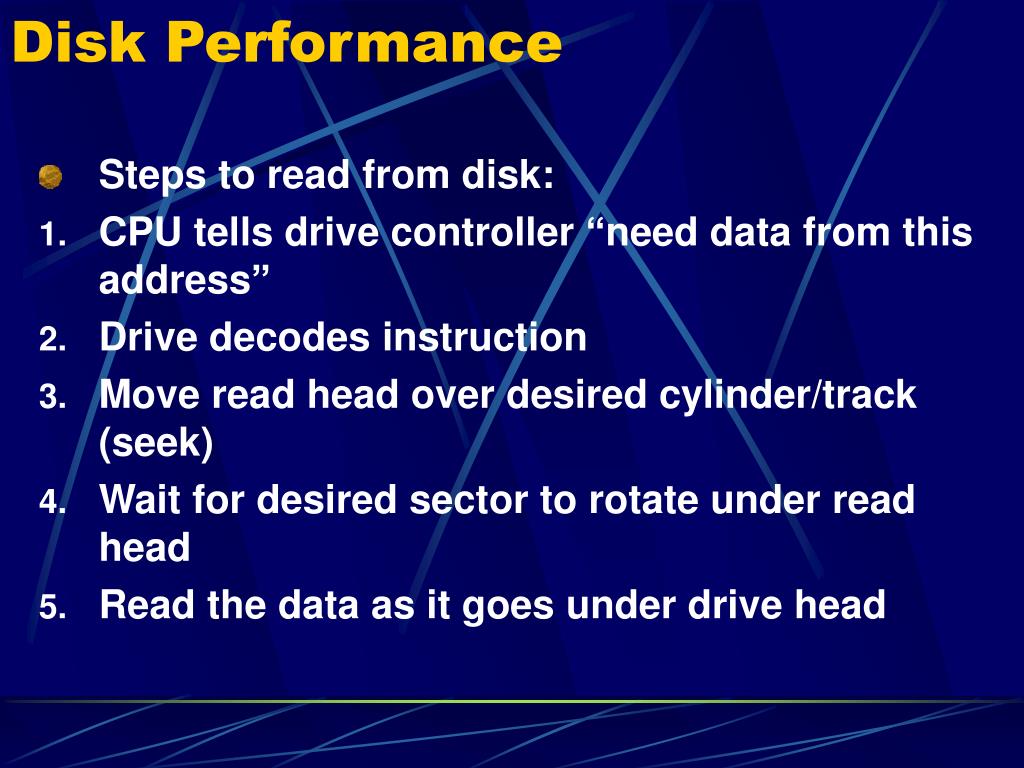 Disk Performance

Steps to read from disk:

1. CPU tells drive controller “need data from this address”
2. Drive decodes instruction
3. Move read head over desired cylinder/track (seek)
4. Wait for desired sector to rotate under read head
5. Read the data as it goes under drive head